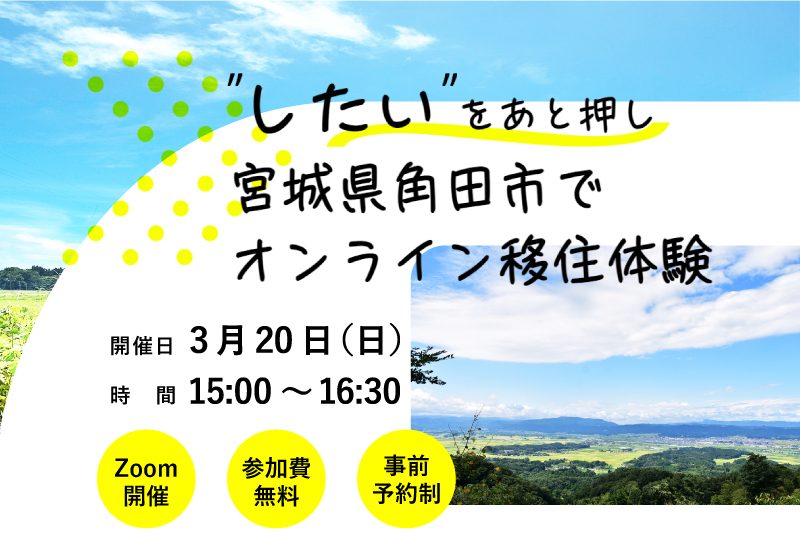 "したい"をあと押し
宮城県角田市で
オンライン移住体験

開催日 3月20日（日）
時　間 15:00 ～16:30

Zoom
開催

参加費
無料

事前
予約制